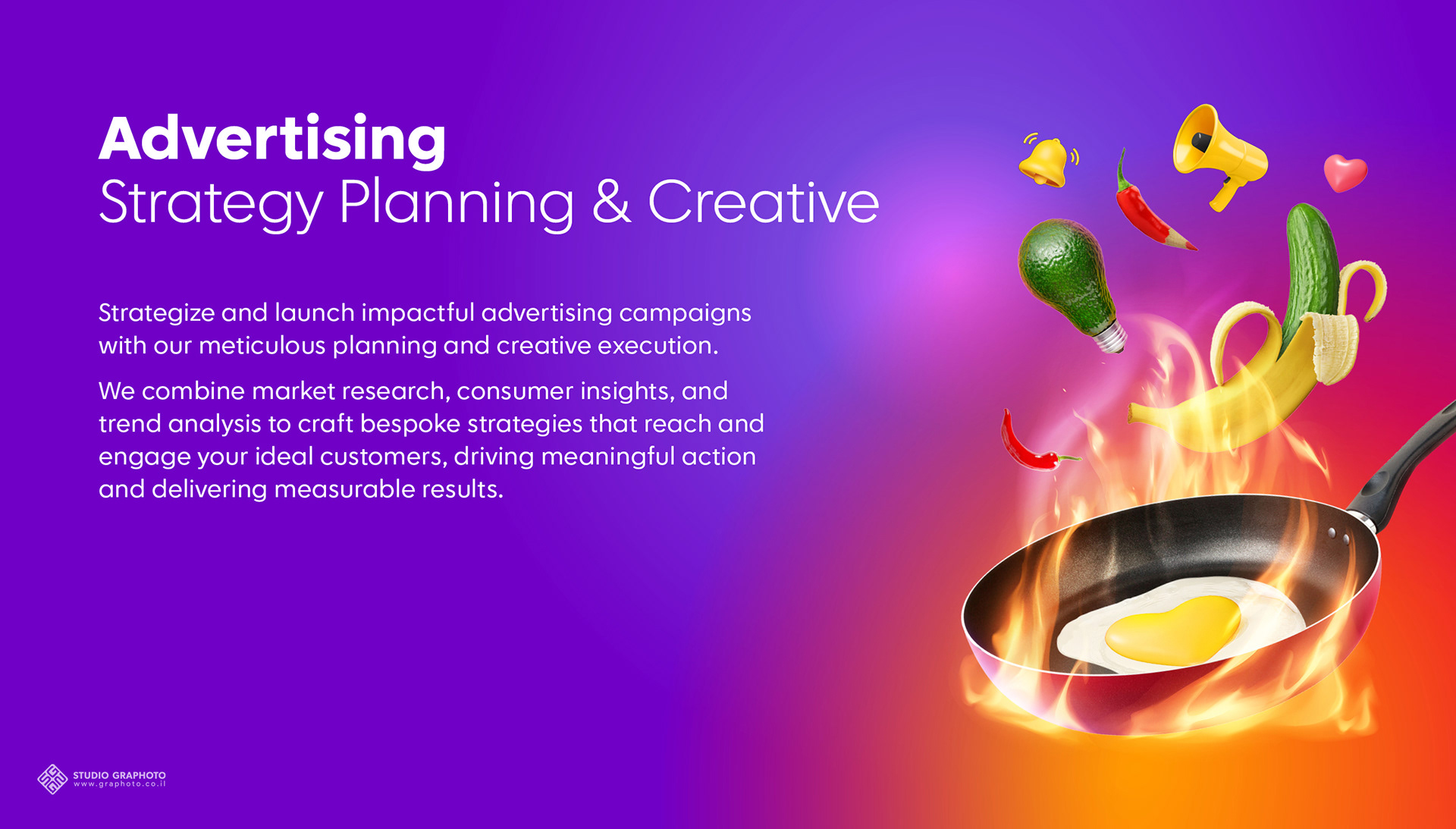 Advertising
Strategy Planning & Creative

Strategize and launch impactful advertising campaigns with our meticulous planning and creative execution.

We combine market research, consumer insights, and trend analysis to craft bespoke strategies that reach and engage your ideal customers, driving meaningful action and delivering measurable results.

STUDIO GRAPHOTO
www.graphoto.co.il